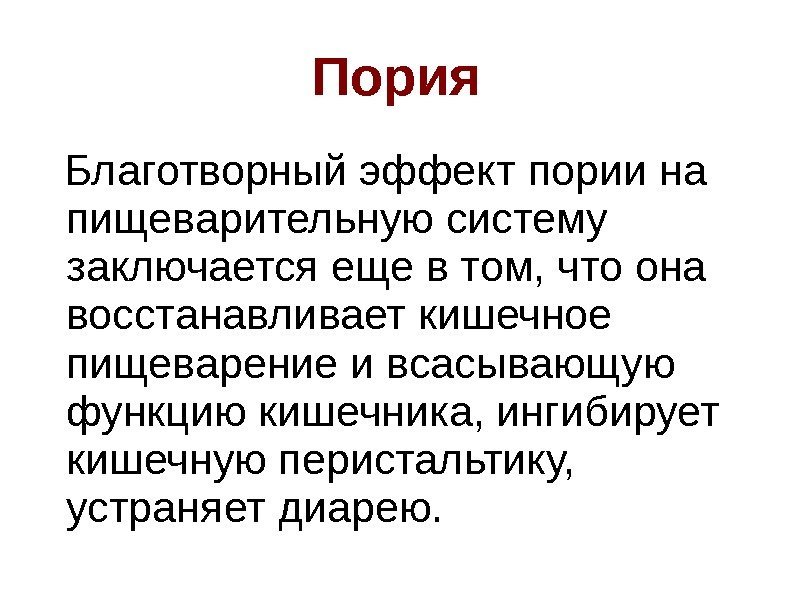 Пория

Благотворный эффект пории на пищеварительную систему заключается еще в том, что она восстанавливает кишечное пищеварение и всасывающую функцию кишечника, ингибирует кишечную перистальтику, устраняет диарею.